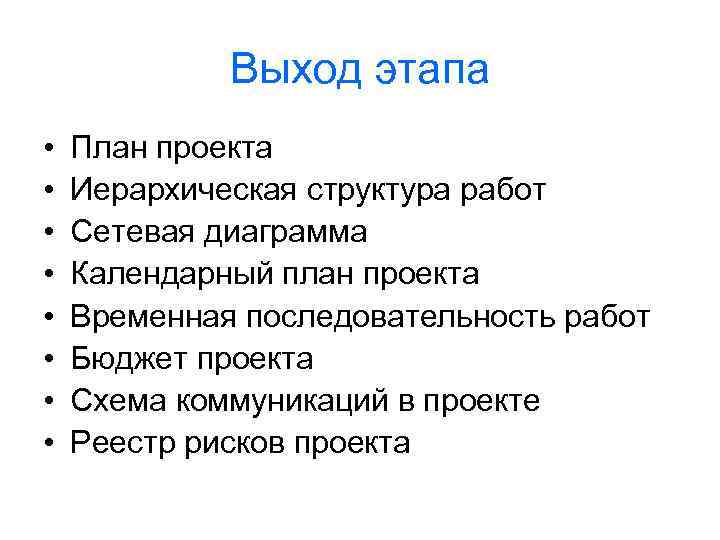 Выход этапа

• План проекта
• Иерархическая структура работ
• Сетевая диаграмма
• Календарный план проекта
• Временная последовательность работ
• Бюджет проекта
• Схема коммуникаций в проекте
• Реестр рисков проекта